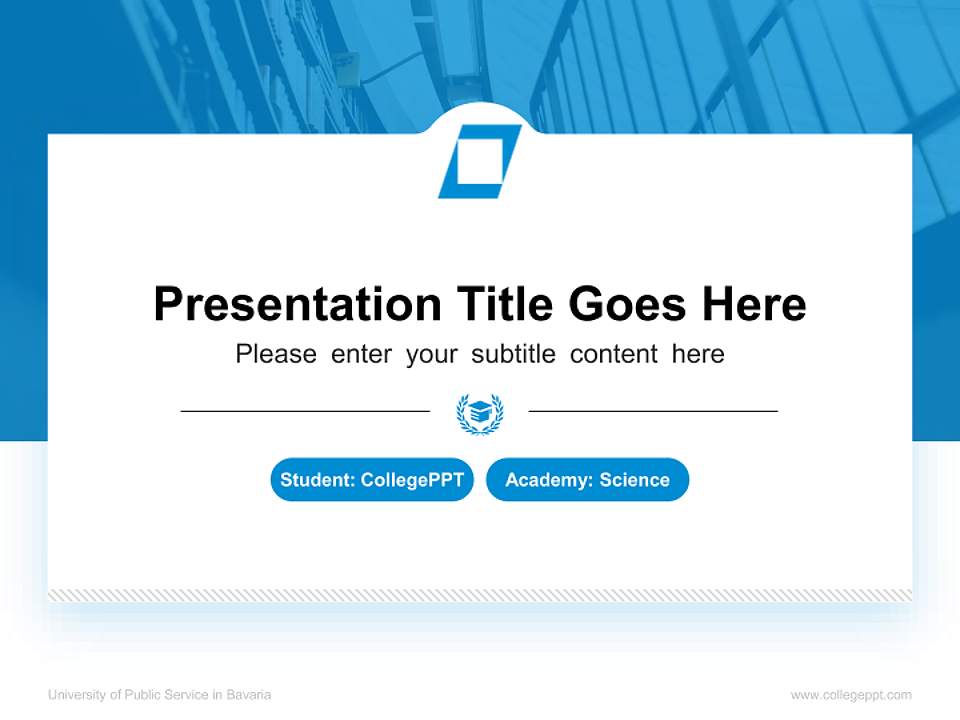 Presentation Title Goes Here

Please enter your subtitle content here

Student: CollegePPT

Academy: Science

University of Public Service in Bavaria

www.collegeppt.com